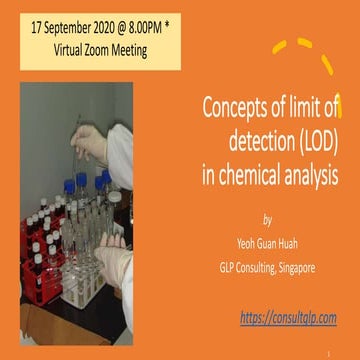 17 September 2020 @ 8.00PM *
Virtual Zoom Meeting

Concepts of limit of detection (LOD) in chemical analysis

by

Yeoh Guan Huah

GLP Consulting, Singapore

https://consultglp.com

1